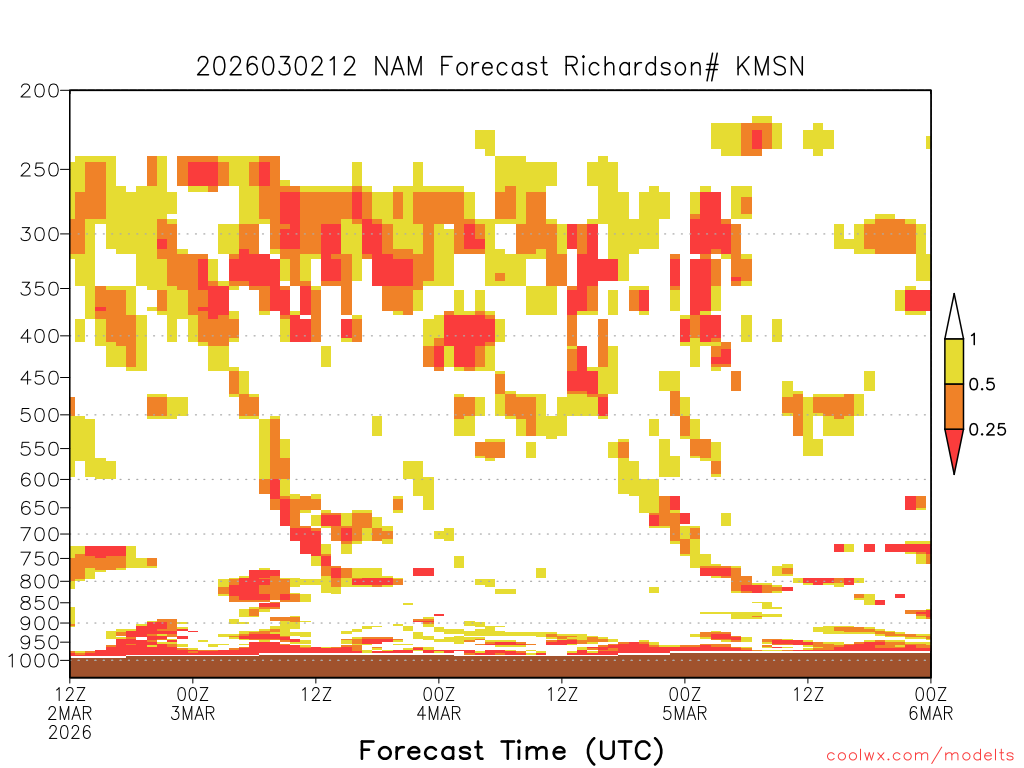 2026030212 NAM Forecast Richardson# KMSN

200
250
300
350
400
450
500
550
600
650
700
750
800
850
900
950
1000

1
0.5
0.25

12Z 2MAR 2026
00Z 3MAR
12Z
00Z 4MAR
12Z
00Z 5MAR
12Z
00Z 6MAR

Forecast Time (UTC)

coolwx.com/modelts